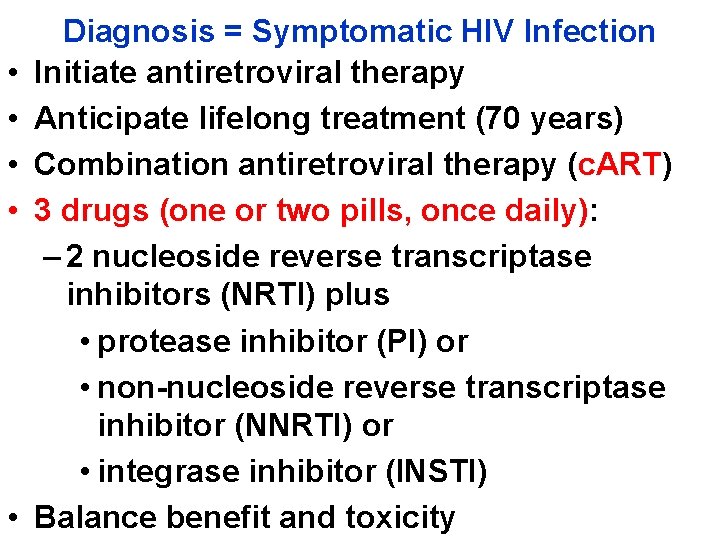 Diagnosis = Symptomatic HIV Infection

• Initiate antiretroviral therapy
• Anticipate lifelong treatment (70 years)
• Combination antiretroviral therapy (cART)
• 3 drugs (one or two pills, once daily):
- 2 nucleoside reverse transcriptase inhibitors (NRTI) plus
• protease inhibitor (PI) or
• non-nucleoside reverse transcriptase inhibitor (NNRTI) or
• integrase inhibitor (INSTI)
• Balance benefit and toxicity